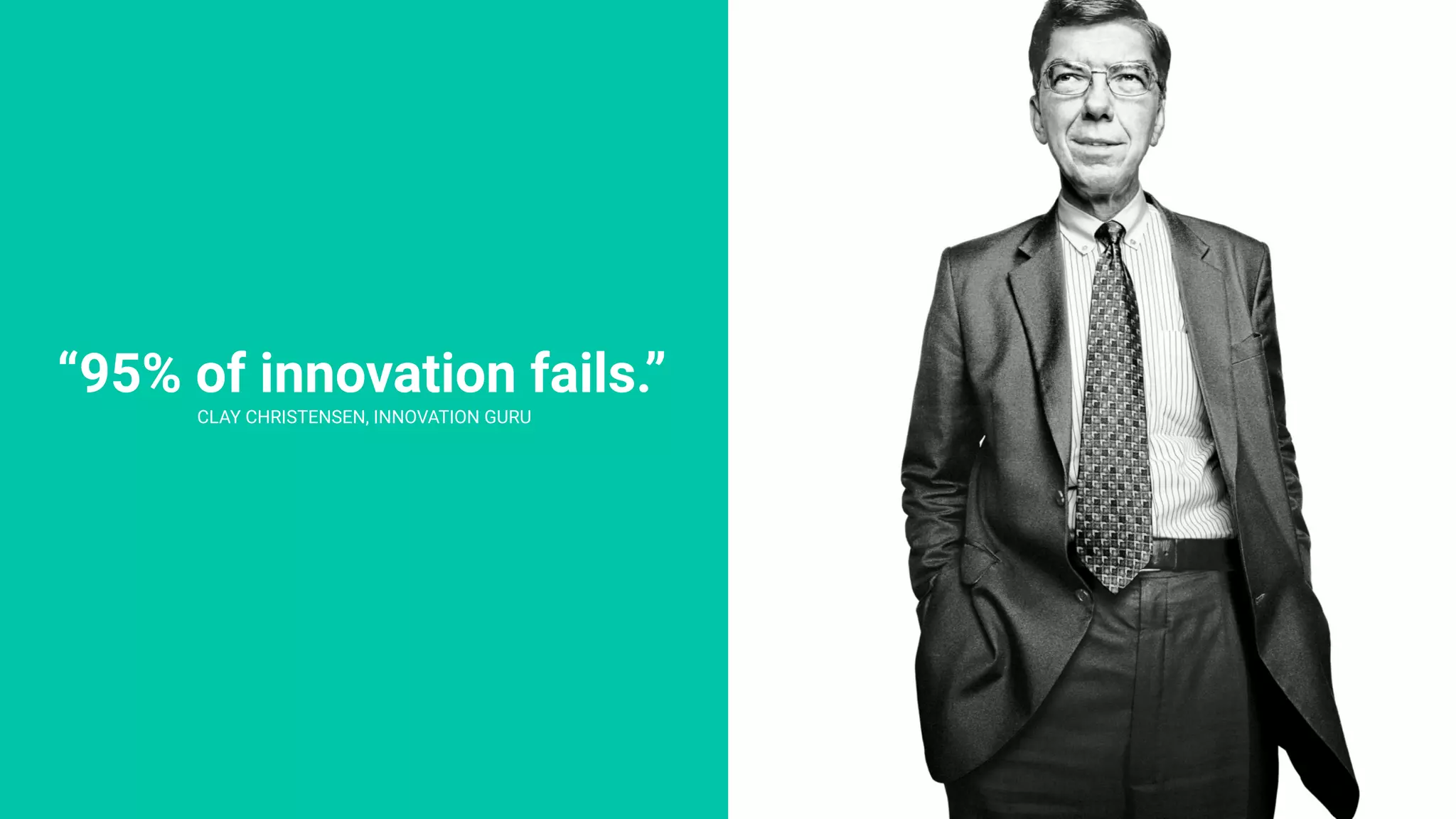 “95% of innovation fails.”
CLAY CHRISTENSEN, INNOVATION GURU